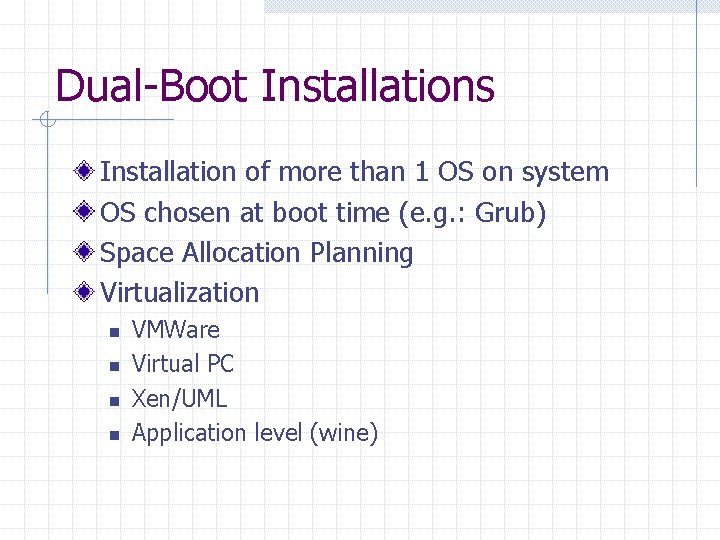 Dual-Boot Installations

Installation of more than 1 OS on system
OS chosen at boot time (e.g.: Grub)
Space Allocation Planning
Virtualization
VMWare
Virtual PC
Xen/UML
Application level (wine)